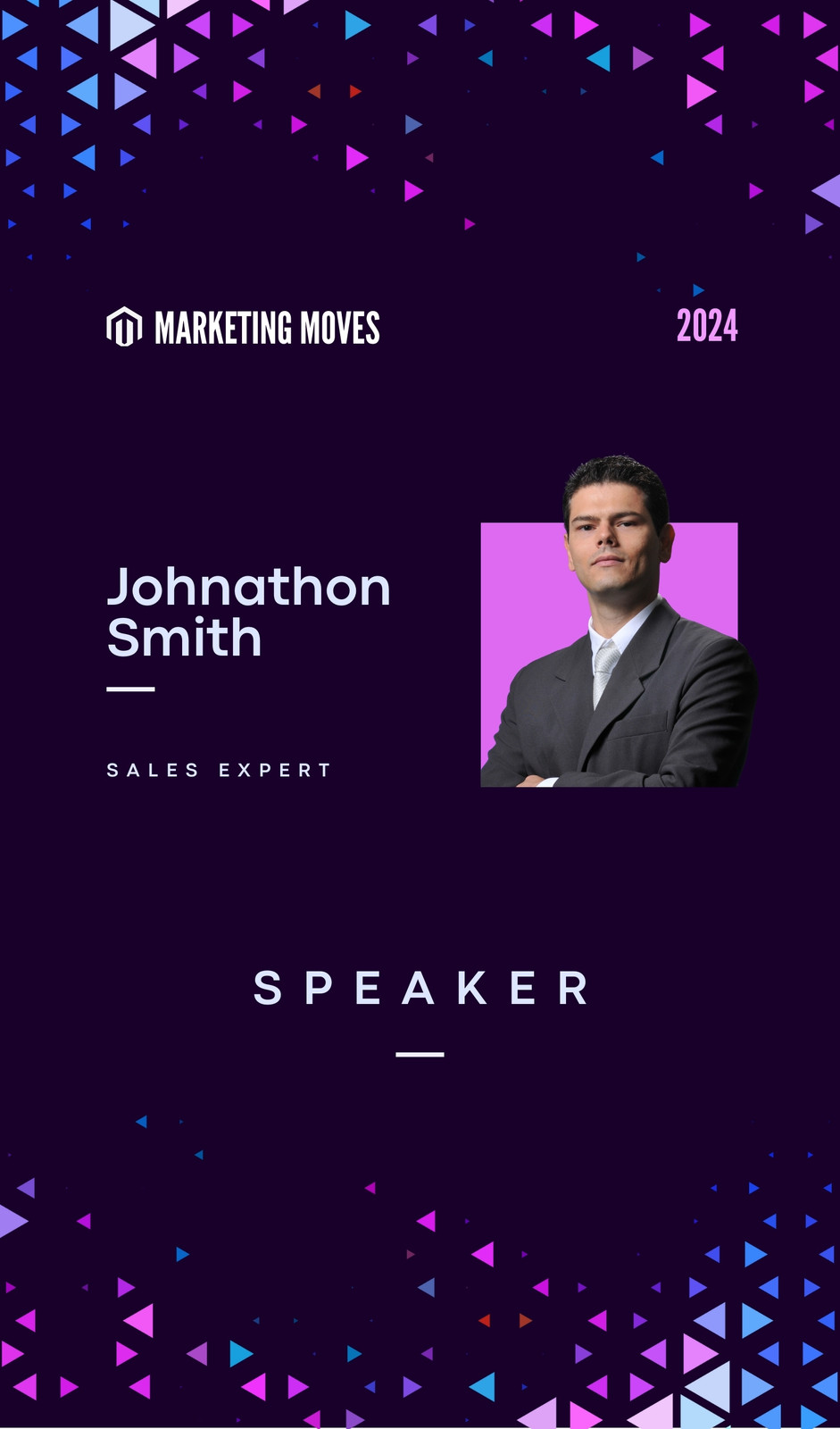 MARKETING MOVES

2024

Johnathon Smith

SALES EXPERT

SPEAKER